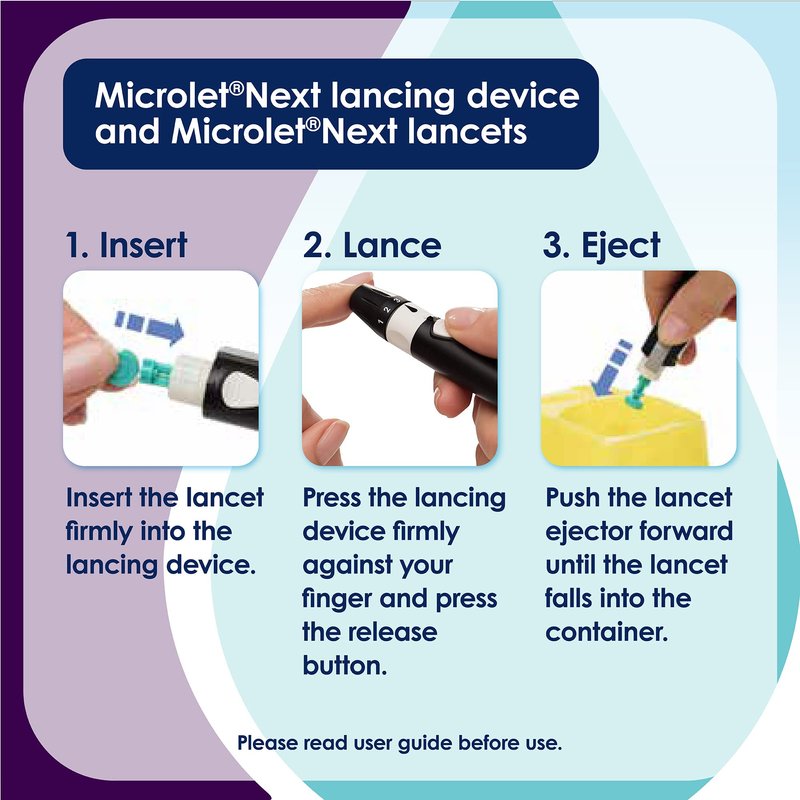 Microlet®Next lancing device and Microlet®Next lancets

1. Insert

Insert the lancet firmly into the lancing device.

2. Lance

1 2 3

Press the lancing device firmly against your finger and press the release button.

3. Eject

Push the lancet ejector forward until the lancet falls into the container.

Please read user guide before use.